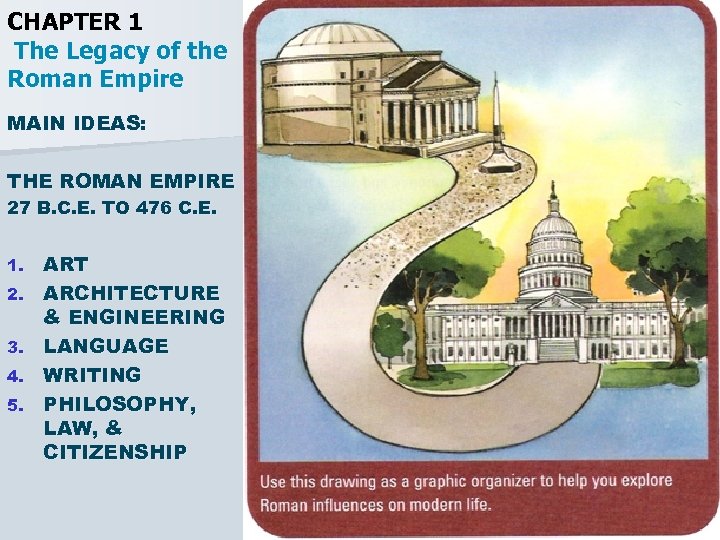 CHAPTER 1
The Legacy of the Roman Empire

MAIN IDEAS:

THE ROMAN EMPIRE
27 B.C.E. TO 476 C.E.

1. ART
2. ARCHITECTURE & ENGINEERING
3. LANGUAGE
4. WRITING
5. PHILOSOPHY, LAW, & CITIZENSHIP

Use this drawing as a graphic organizer to help you explore Roman influences on modern life.